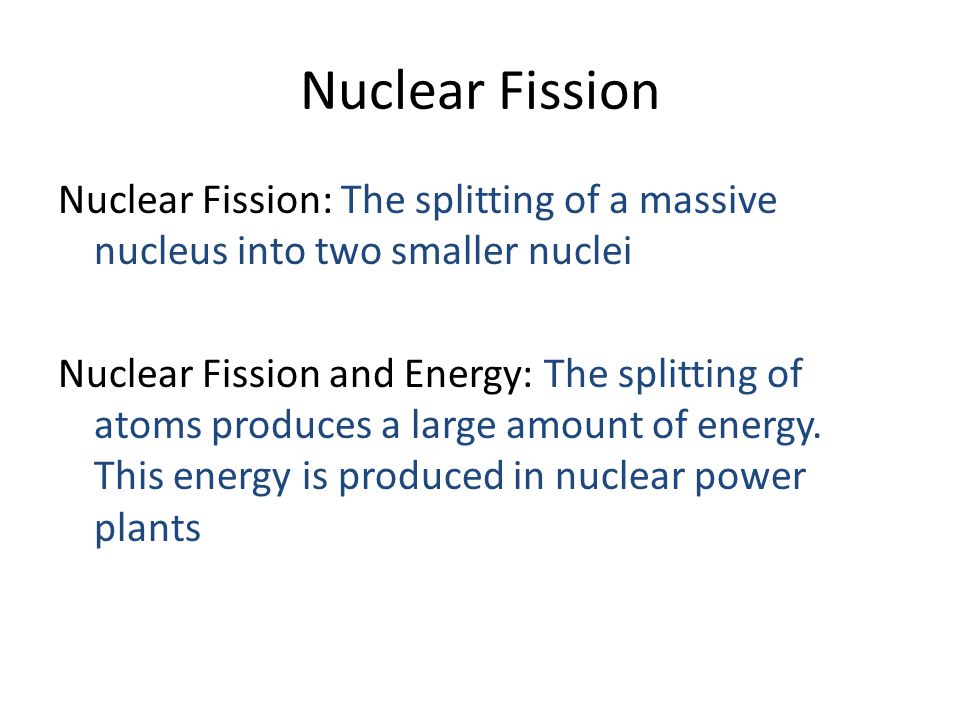 Nuclear Fission

Nuclear Fission: The splitting of a massive nucleus into two smaller nuclei

Nuclear Fission and Energy: The splitting of atoms produces a large amount of energy. This energy is produced in nuclear power plants